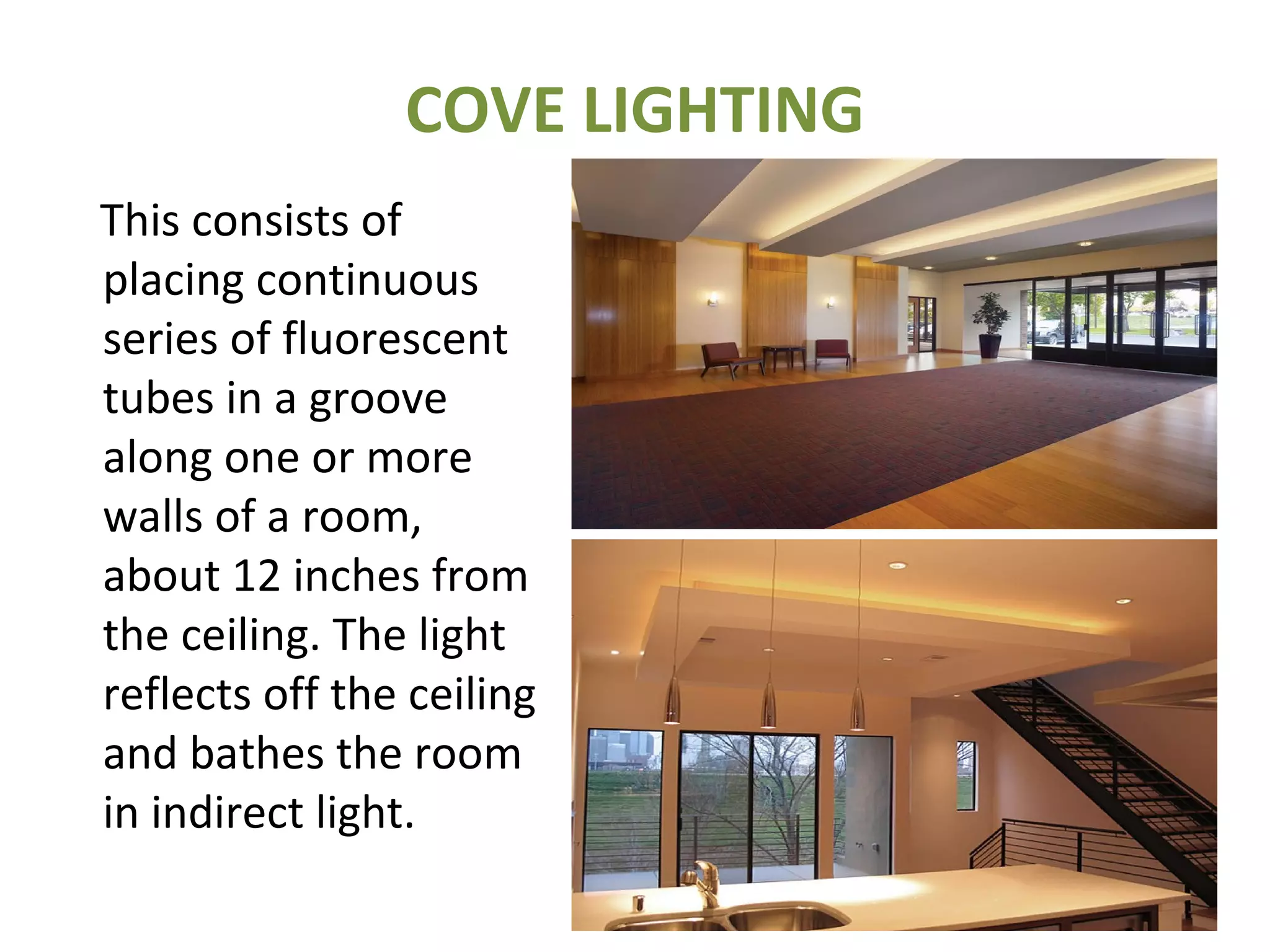 COVE LIGHTING

This consists of placing continuous series of fluorescent tubes in a groove along one or more walls of a room, about 12 inches from the ceiling. The light reflects off the ceiling and bathes the room in indirect light.